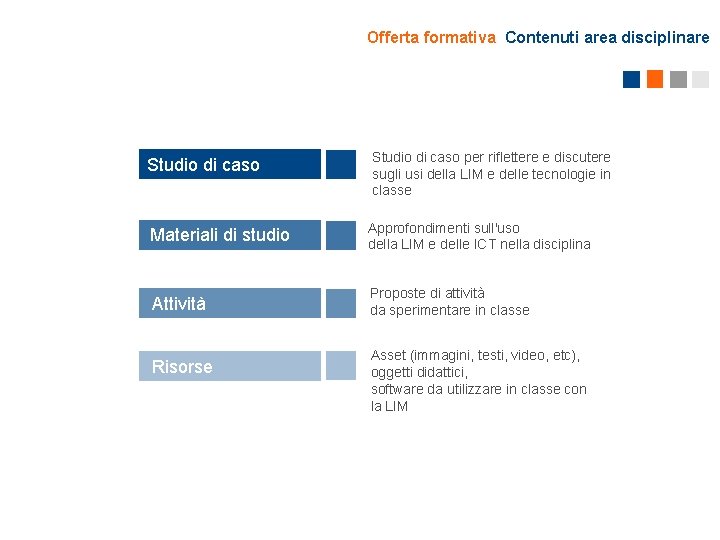 Offerta formativa Contenuti area disciplinare

Studio di caso

Studio di caso per riflettere e discutere sugli usi della LIM e delle tecnologie in classe

Materiali di studio

Approfondimenti sull'uso della LIM e delle ICT nella disciplina

Attività

Proposte di attività da sperimentare in classe

Risorse

Asset (immagini, testi, video, etc), oggetti didattici, software da utilizzare in classe con la LIM